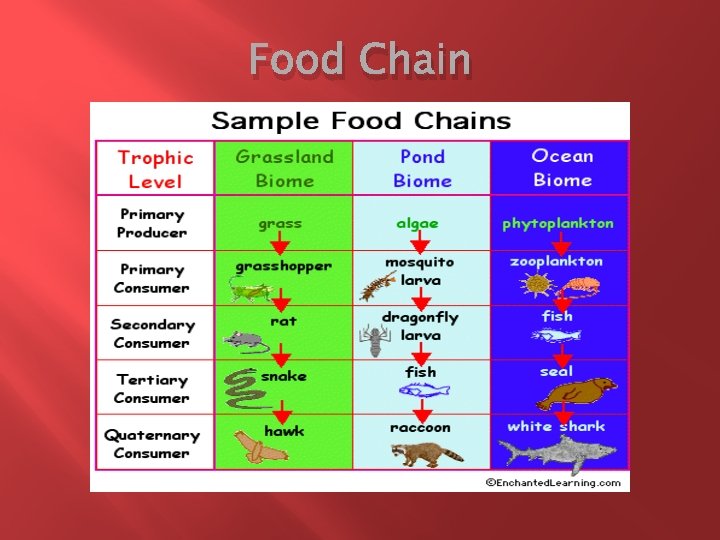 Food Chain

Sample Food Chains

| Trophic Level | Grassland Biome | Pond Biome | Ocean Biome |
|---|---|---|---|
| Primary Producer | grass | algae | phytoplankton |
| Primary Consumer | grasshopper | mosquito larva | zooplankton |
| Secondary Consumer | rat | dragonfly larva | fish |
| Tertiary Consumer | snake | fish | seal |
| Quaternary Consumer | hawk | raccoon | white shark |

©EnchantedLearning.com